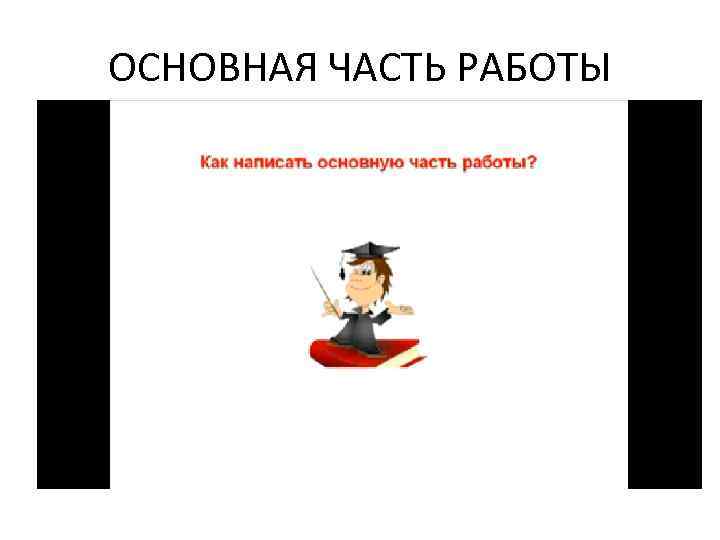 ОСНОВНАЯ ЧАСТЬ РАБОТЫ

Как написать основную часть работы?